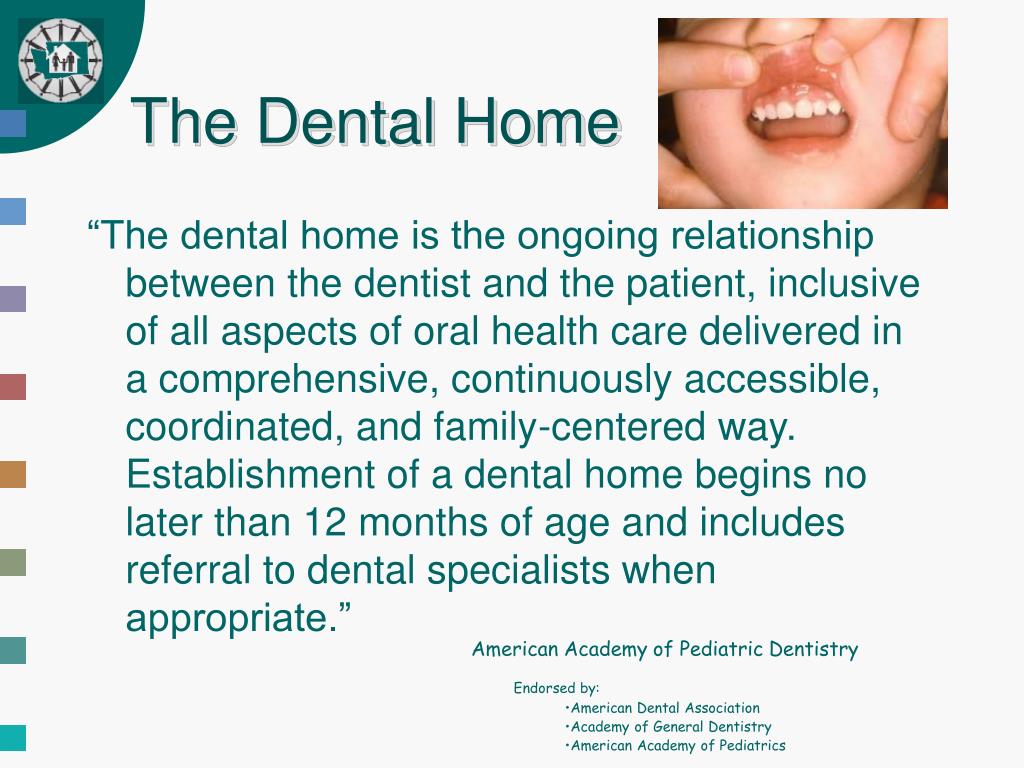 The Dental Home

“The dental home is the ongoing relationship between the dentist and the patient, inclusive of all aspects of oral health care delivered in a comprehensive, continuously accessible, coordinated, and family-centered way. Establishment of a dental home begins no later than 12 months of age and includes referral to dental specialists when appropriate.”

American Academy of Pediatric Dentistry

Endorsed by:
•American Dental Association
•Academy of General Dentistry
•American Academy of Pediatrics